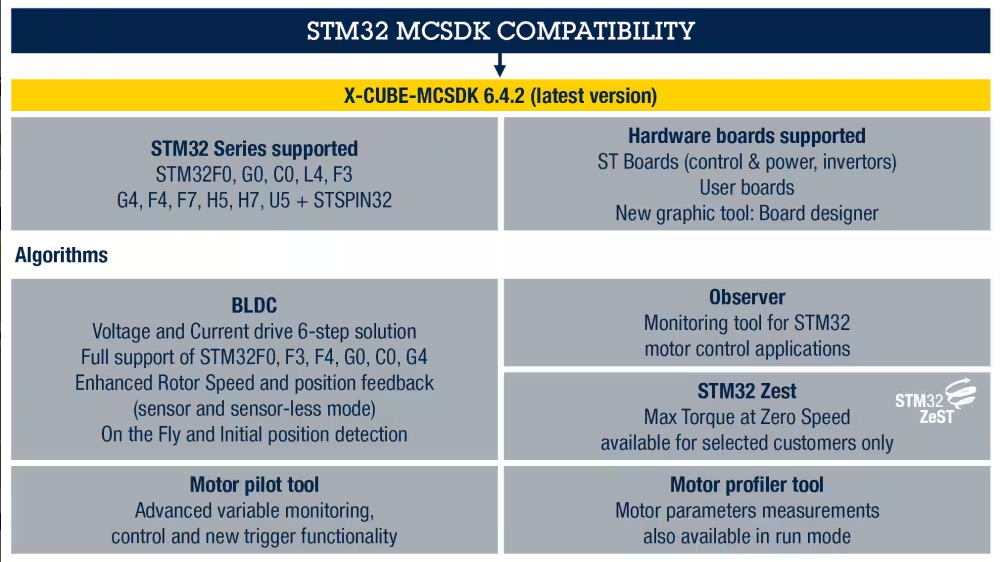 STM32 MCSDK COMPATIBILITY

X-CUBE-MCSDK 6.4.2 (latest version)

STM32 Series supported
STM32F0, G0, C0, L4, F3
G4, F4, F7, H5, H7, U5 + STSPIN32

Hardware boards supported
ST Boards (control & power, invertors)
User boards
New graphic tool: Board designer

Algorithms

BLDC
Voltage and Current drive 6-step solution
Full support of STM32F0, F3, F4, G0, C0, G4
Enhanced Rotor Speed and position feedback
(sensor and sensor-less mode)
On the Fly and Initial position detection

Observer
Monitoring tool for STM32
motor control applications

STM32 Zest
Max Torque at Zero Speed
available for selected customers only

STM32
ZeST

Motor pilot tool
Advanced variable monitoring,
control and new trigger functionality

Motor profiler tool
Motor parameters measurements
also available in run mode